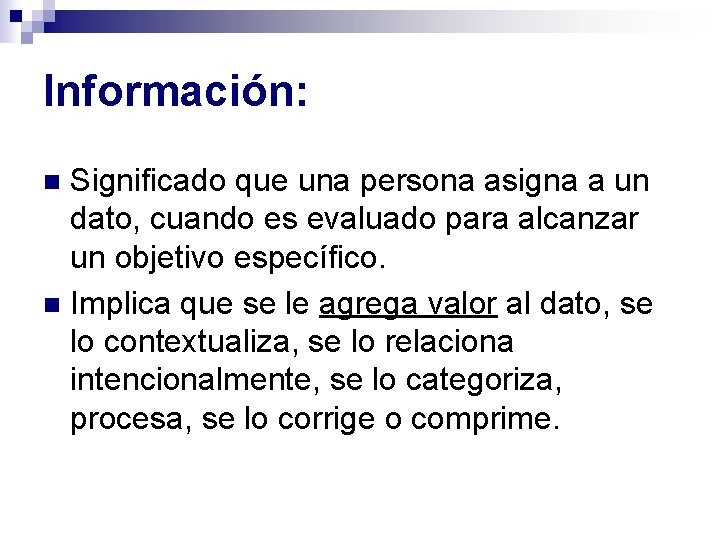 Información:

Significado que una persona asigna a un dato, cuando es evaluado para alcanzar un objetivo específico.

Implica que se le agrega valor al dato, se lo contextualiza, se lo relaciona intencionalmente, se lo categoriza, procesa, se lo corrige o comprime.